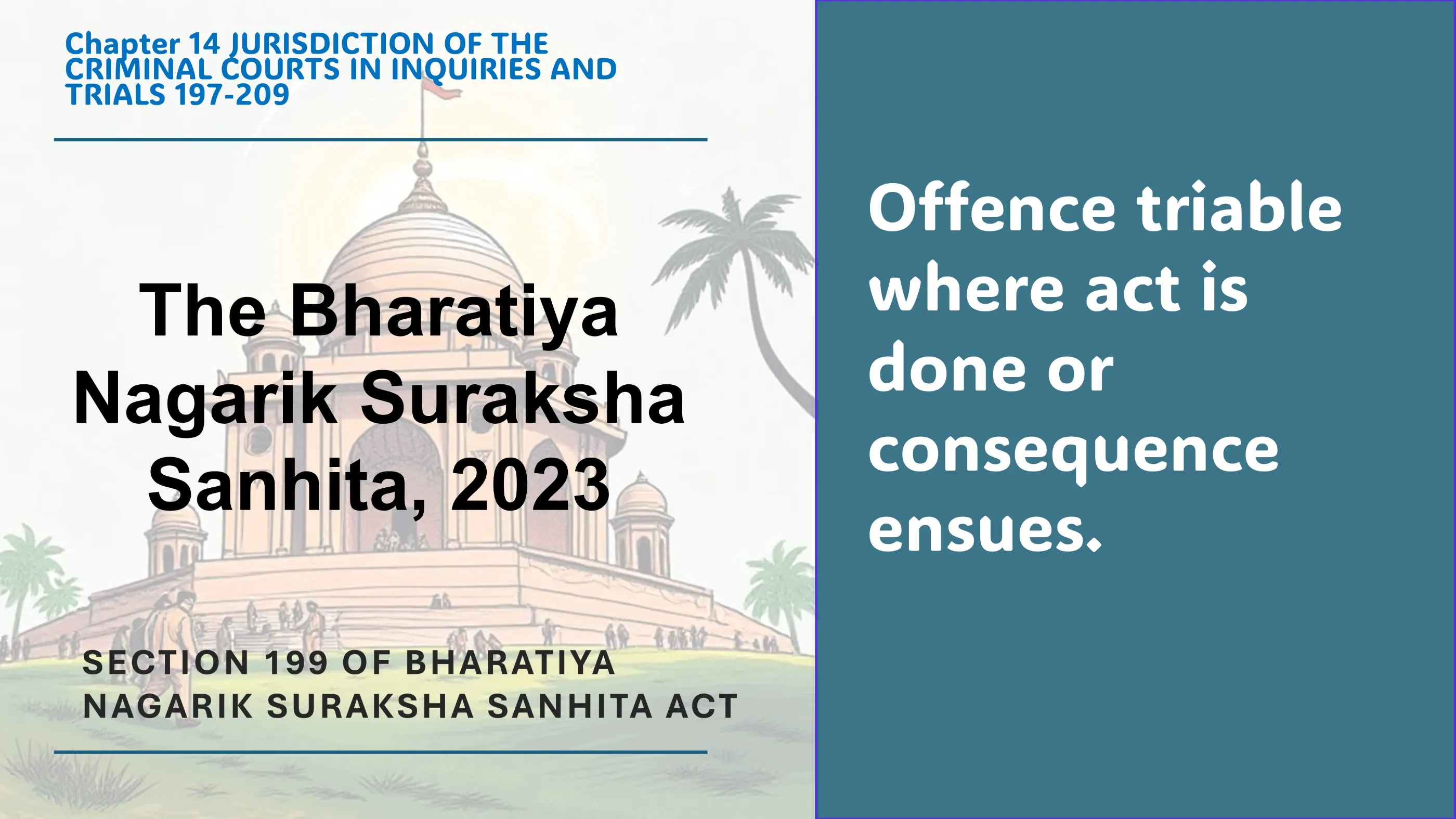 Chapter 14 JURISDICTION OF THE CRIMINAL COURTS IN INQUIRIES AND TRIALS 197-209

The Bharatiya Nagarik Suraksha Sanhita, 2023

SECTION 199 OF BHARATIYA NAGARIK SURAKSHA SANHITA ACT

Offence triable where act is done or consequence ensues.